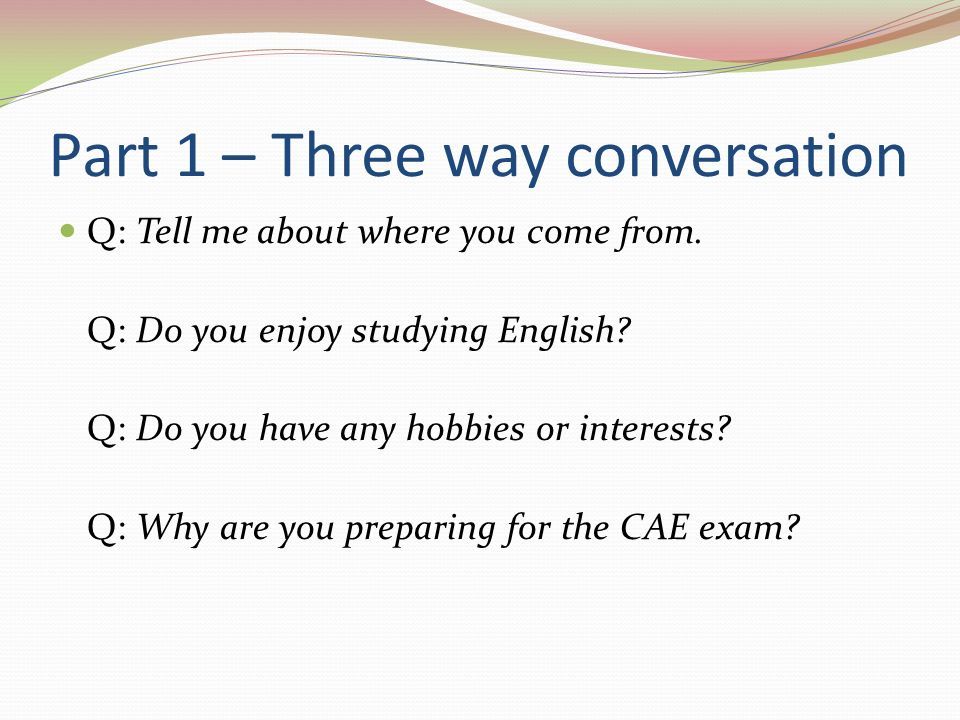 Part 1 – Three way conversation

Q: Tell me about where you come from.

Q: Do you enjoy studying English?

Q: Do you have any hobbies or interests?

Q: Why are you preparing for the CAE exam?